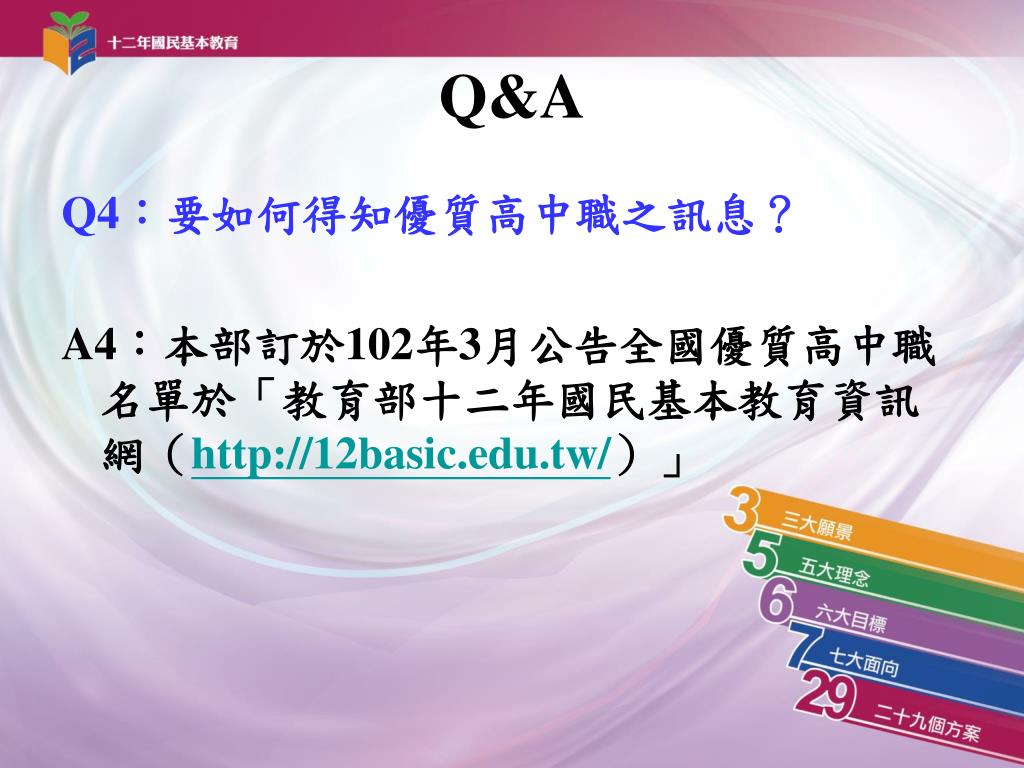 十二年國民基本教育

Q&A

Q4：要如何得知優質高中職之訊息？

A4：本部訂於102年3月公告全國優質高中職名單於「教育部十二年國民基本教育資訊網（http://12basic.edu.tw/）」

3 三大願景
5 五大理念
6 六大目標
7 七大面向
29 二十九個方案